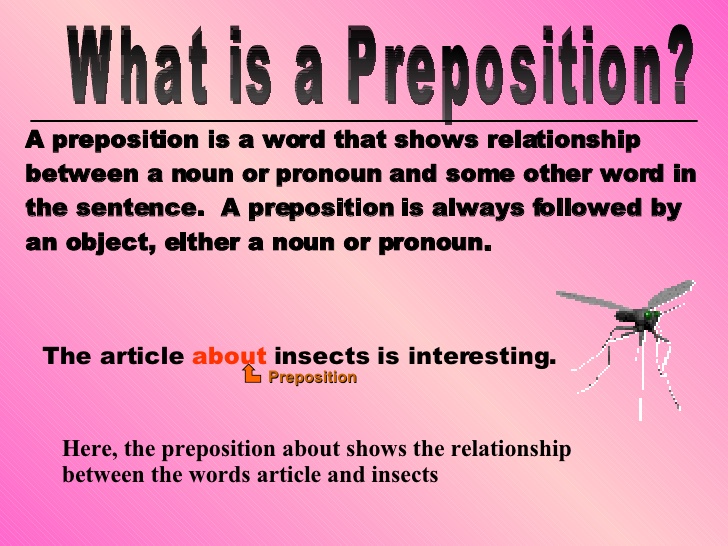 What is a Preposition?

A preposition is a word that shows relationship between a noun or pronoun and some other word in the sentence. A preposition is always followed by an object, either a noun or pronoun.

The article about insects is interesting.

Preposition

Here, the preposition about shows the relationship between the words article and insects